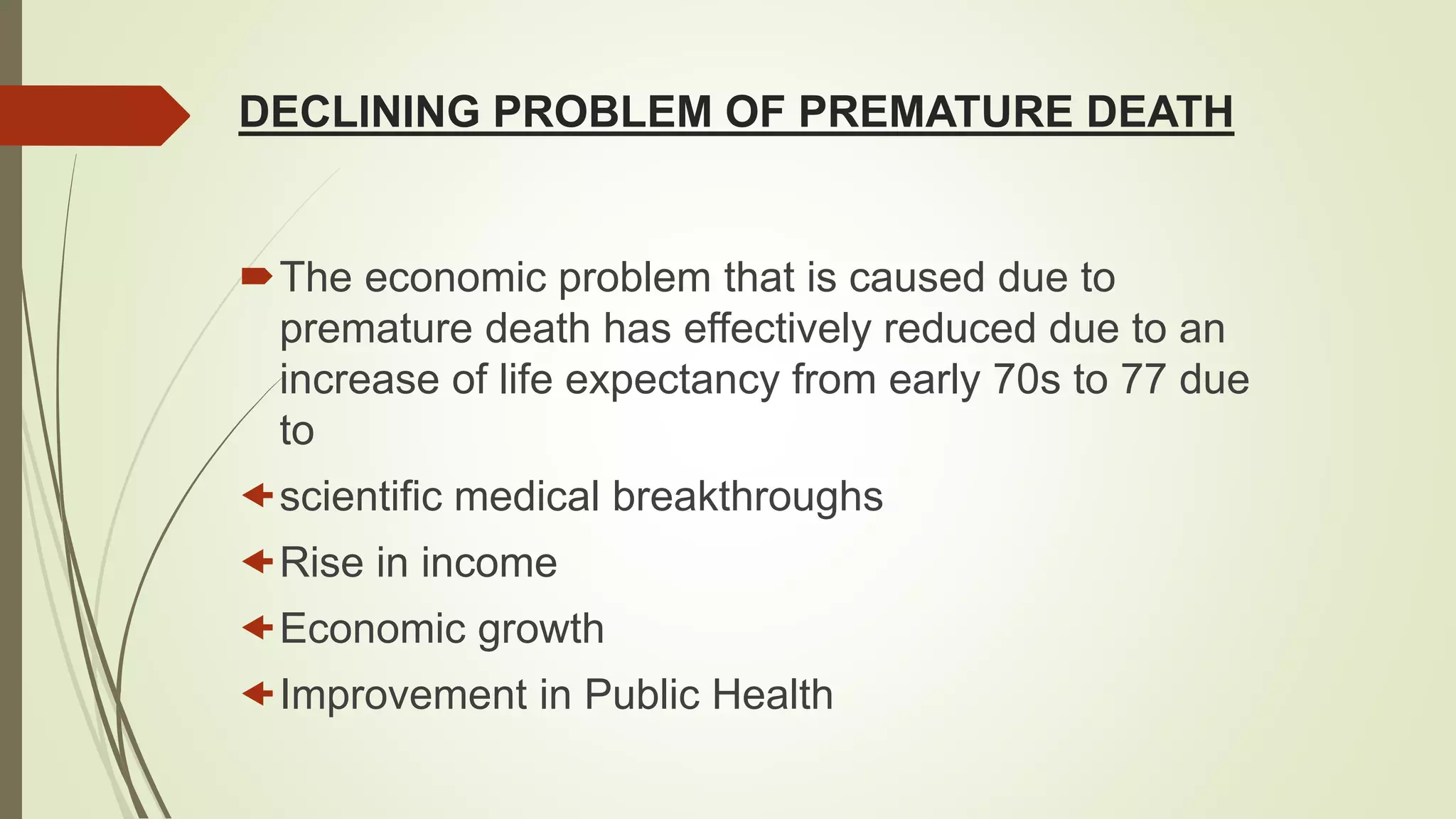 DECLINING PROBLEM OF PREMATURE DEATH

The economic problem that is caused due to premature death has effectively reduced due to an increase of life expectancy from early 70s to 77 due to

scientific medical breakthroughs

Rise in income

Economic growth

Improvement in Public Health